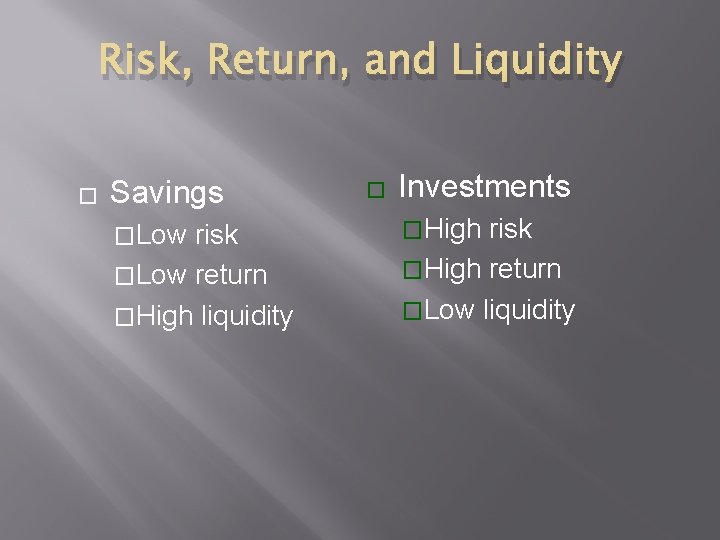 Risk, Return, and Liquidity

Savings
Low risk
Low return
High liquidity

Investments
High risk
High return
Low liquidity